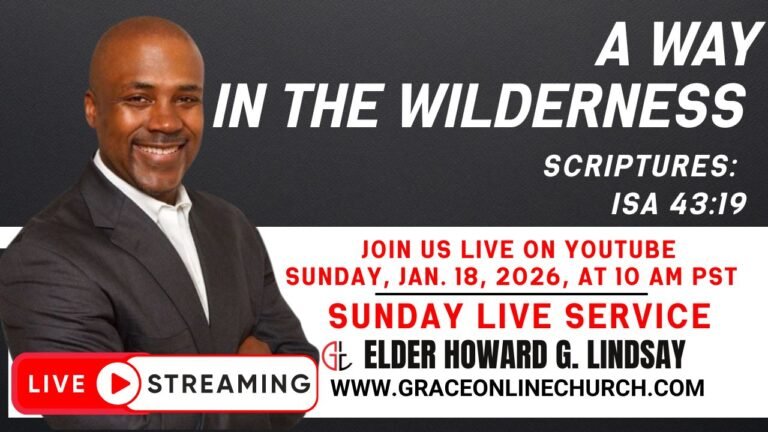 A WAY IN THE WILDERNESS

SCRIPTURES: ISA 43:19

JOIN US LIVE ON YOUTUBE
SUNDAY, JAN. 18, 2026, AT 10 AM PST

SUNDAY LIVE SERVICE

ELDER HOWARD G. LINDSAY

WWW.GRACEONLINECHURCH.COM

LIVE STREAMING